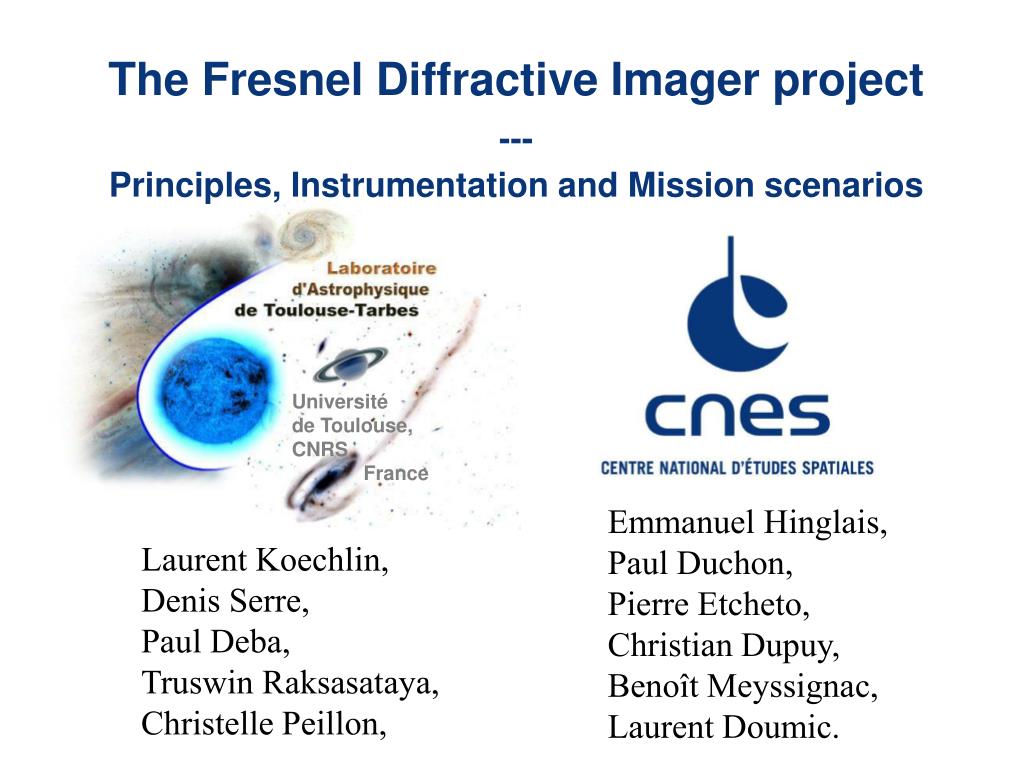 The Fresnel Diffractive Imager project

---

Principles, Instrumentation and Mission scenarios

Laboratoire d'Astrophysique de Toulouse-Tarbes

Université de Toulouse, CNRS

France

cnes

CENTRE NATIONAL D'ÉTUDES SPATIALES

Laurent Koechlin,
Denis Serre,
Paul Deba,
Truswin Raksasataya,
Christelle Peillon,

Emmanuel Hinglais,
Paul Duchon,
Pierre Etcheto,
Christian Dupuy,
Benoît Meyssignac,
Laurent Doumic.